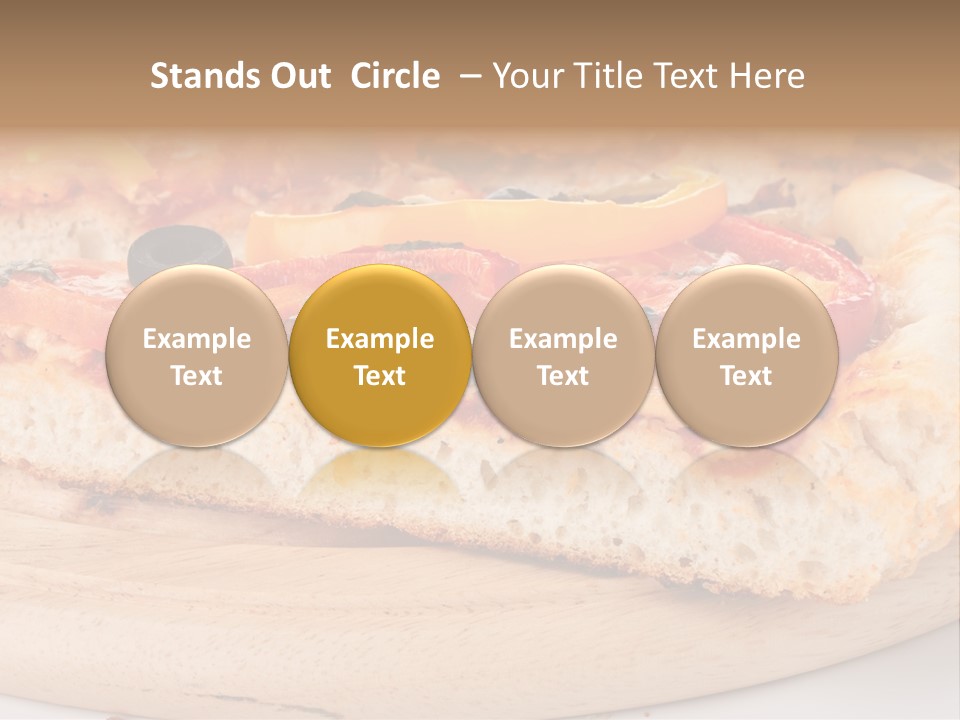 Stands Out Circle – Your Title Text Here

Example Text

Example Text

Example Text

Example Text